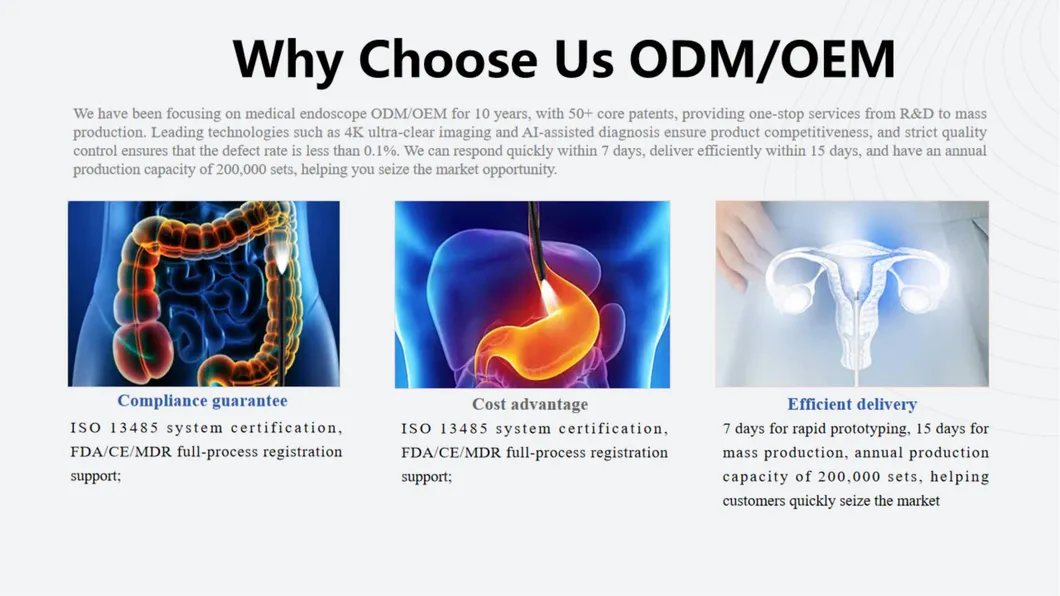 Why Choose Us ODM/OEM

We have been focusing on medical endoscope ODM/OEM for 10 years, with 50+ core patents, providing one-stop services from R&D to mass production. Leading technologies such as 4K ultra-clear imaging and AI-assisted diagnosis ensure product competitiveness, and strict quality control ensures that the defect rate is less than 0.1%. We can respond quickly within 7 days, deliver efficiently within 15 days, and have an annual production capacity of 200,000 sets, helping you seize the market opportunity.

Compliance guarantee

ISO 13485 system certification, FDA/CE/MDR full-process registration support;

Cost advantage

ISO 13485 system certification, FDA/CE/MDR full-process registration support;

Efficient delivery

7 days for rapid prototyping, 15 days for mass production, annual production capacity of 200,000 sets, helping customers quickly seize the market